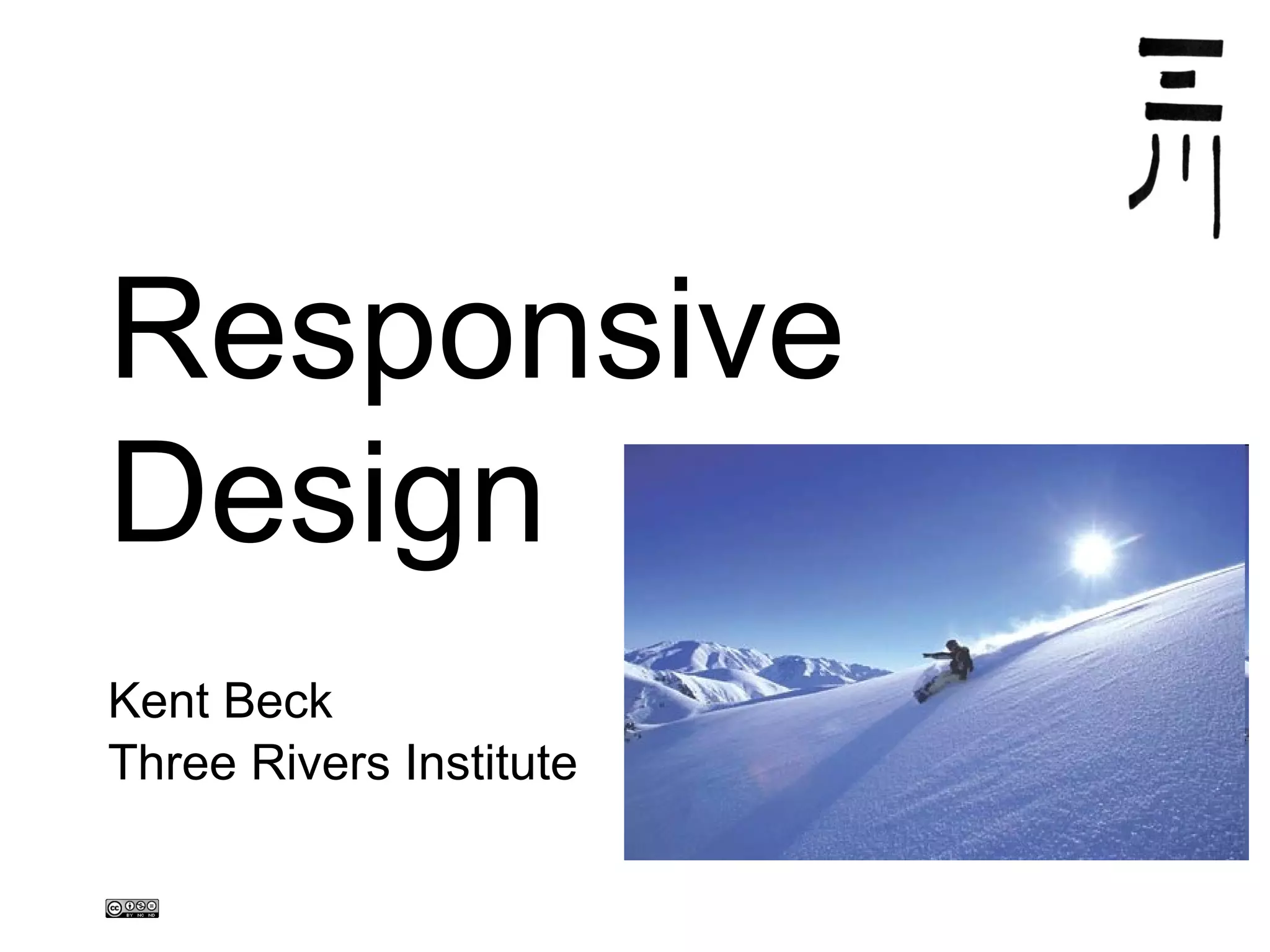 三川

Responsive Design

Kent Beck
Three Rivers Institute

cc BY NC ND